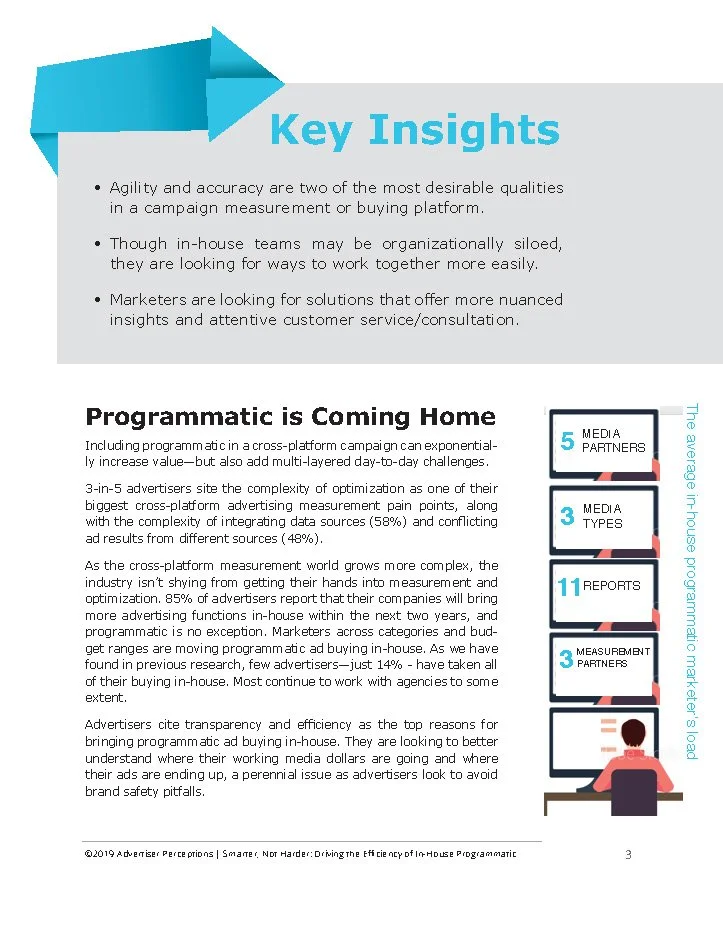 Key Insights

• Agility and accuracy are two of the most desirable qualities in a campaign measurement or buying platform.

• Though in-house teams may be organizationally siloed, they are looking for ways to work together more easily.

• Marketers are looking for solutions that offer more nuanced insights and attentive customer service/consultation.

Programmatic is Coming Home

Including programmatic in a cross-platform campaign can exponentially increase value—but also add multi-layered day-to-day challenges.

3-in-5 advertisers site the complexity of optimization as one of their biggest cross-platform advertising measurement pain points, along with the complexity of integrating data sources (58%) and conflicting ad results from different sources (48%).

As the cross-platform measurement world grows more complex, the industry isn't shying from getting their hands into measurement and optimization. 85% of advertisers report that their companies will bring more advertising functions in-house within the next two years, and programmatic is no exception. Marketers across categories and budget ranges are moving programmatic ad buying in-house. As we have found in previous research, few advertisers—just 14% - have taken all of their buying in-house. Most continue to work with agencies to some extent.

Advertisers cite transparency and efficiency as the top reasons for bringing programmatic ad buying in-house. They are looking to better understand where their working media dollars are going and where their ads are ending up, a perennial issue as advertisers look to avoid brand safety pitfalls.

5 MEDIA PARTNERS

3 MEDIA TYPES

11 REPORTS

3 MEASUREMENT PARTNERS

The average in-house programmatic marketer's load

©2019 Advertiser Perceptions | Smarter, Not Harder: Driving the Efficiency of In-House Programmatic 3